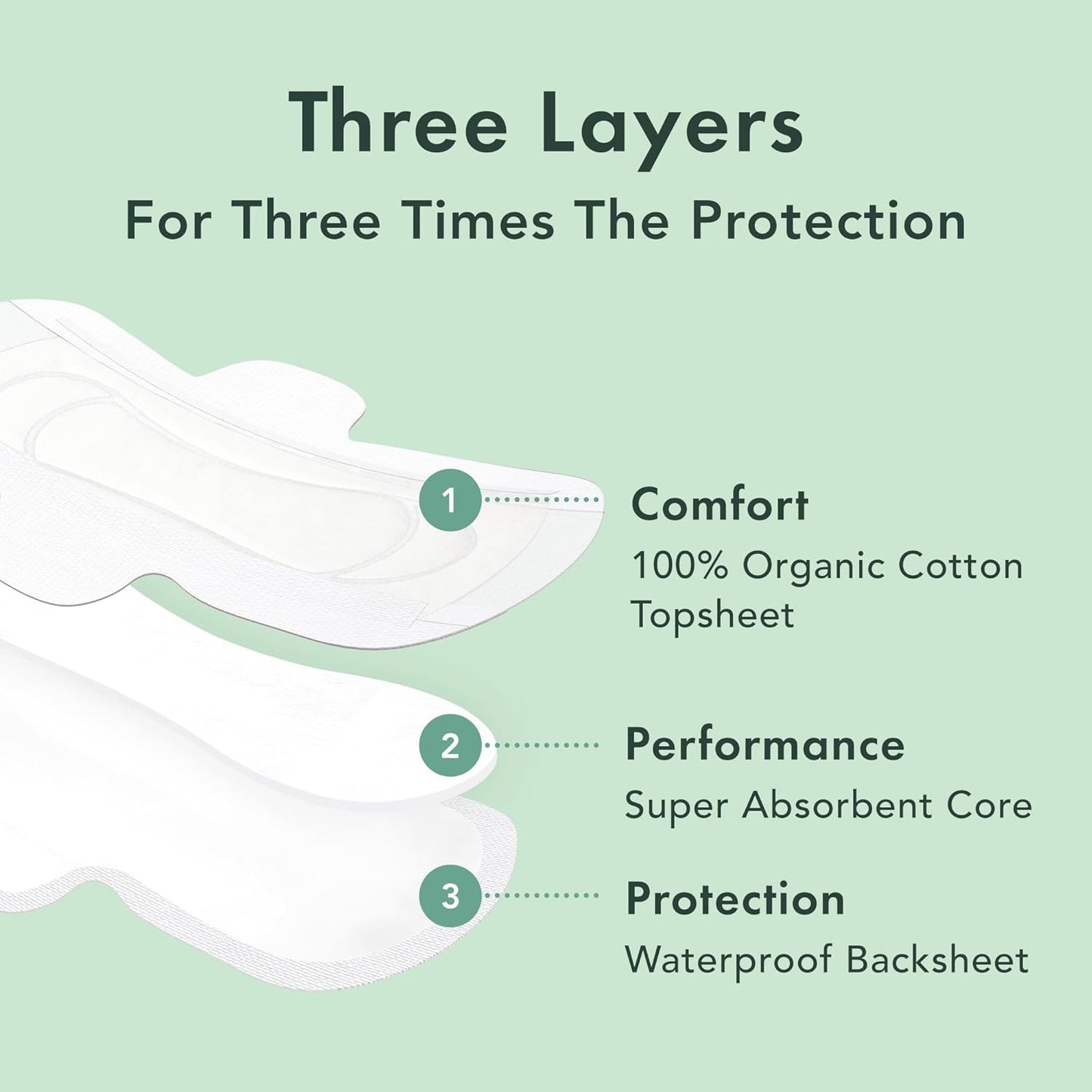 Three Layers
For Three Times The Protection

1

Comfort
100% Organic Cotton Topsheet

2

Performance
Super Absorbent Core

3

Protection
Waterproof Backsheet